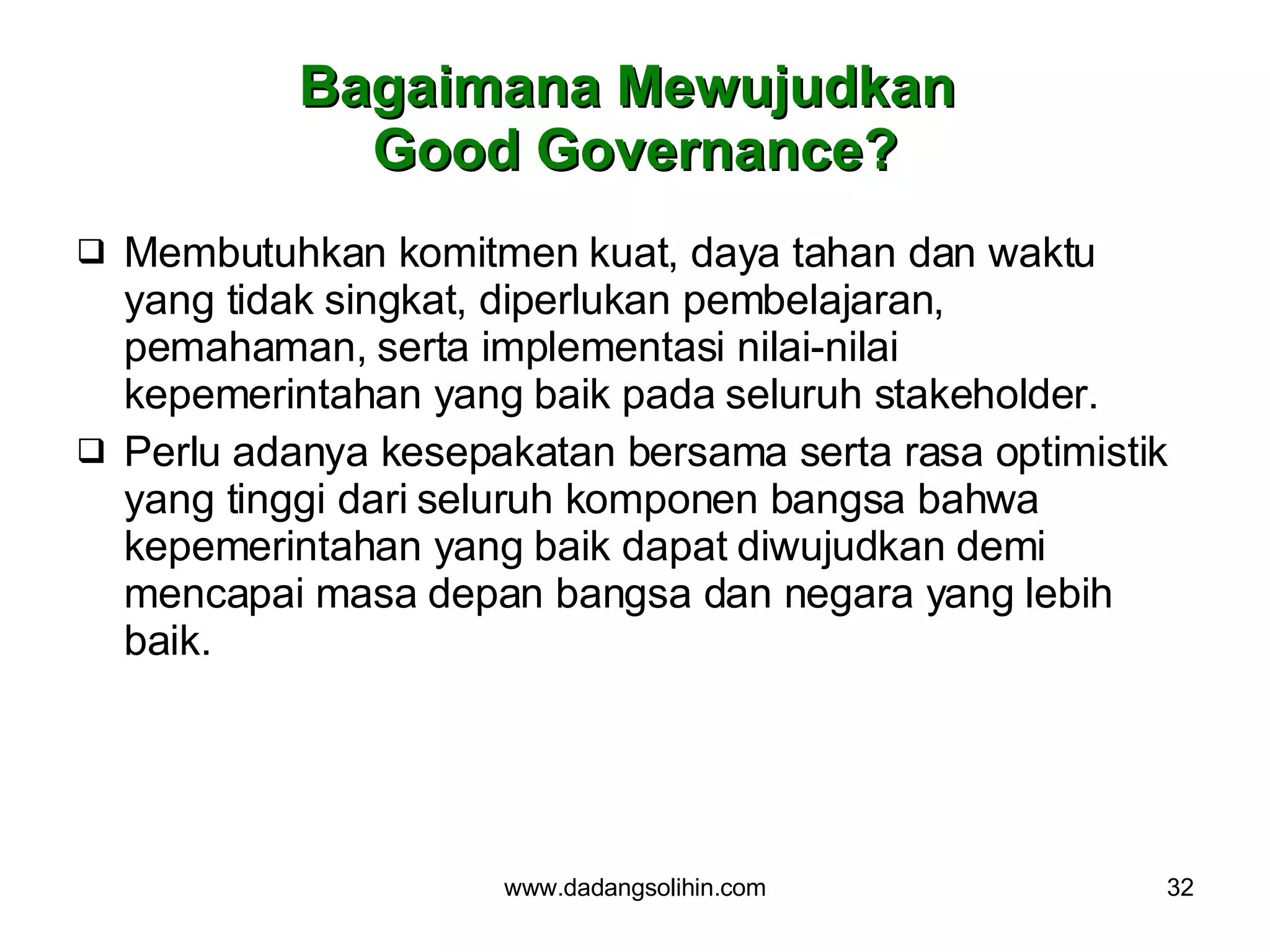 Bagaimana Mewujudkan Good Governance?

❑ Membutuhkan komitmen kuat, daya tahan dan waktu yang tidak singkat, diperlukan pembelajaran, pemahaman, serta implementasi nilai-nilai kepemerintahan yang baik pada seluruh stakeholder.

❑ Perlu adanya kesepakatan bersama serta rasa optimistik yang tinggi dari seluruh komponen bangsa bahwa kepemerintahan yang baik dapat diwujudkan demi mencapai masa depan bangsa dan negara yang lebih baik.

www.dadangsolihin.com

32